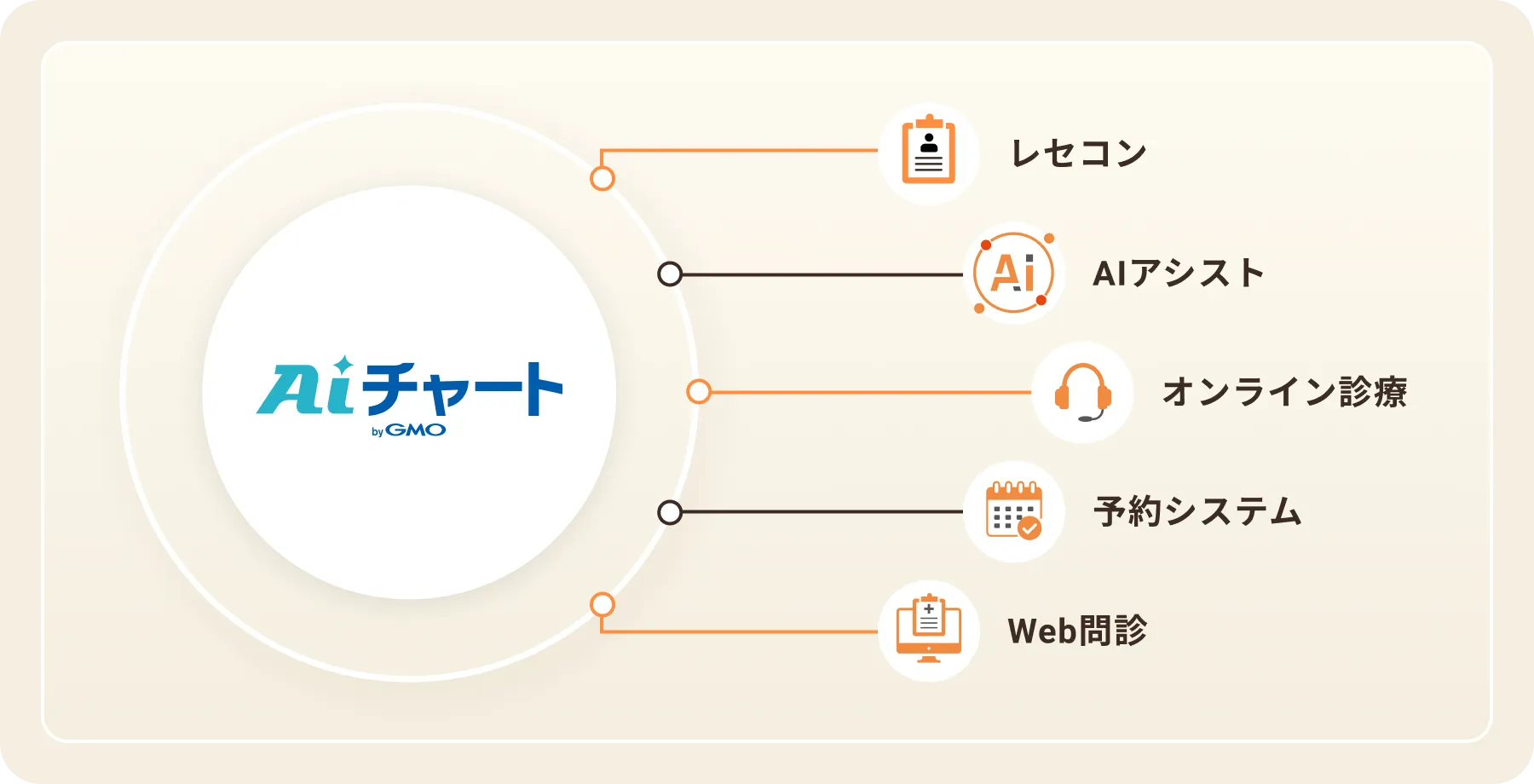 Aiチャート
by GMO

レセコン

Ai
AIアシスト

オンライン診療

予約システム

Web問診